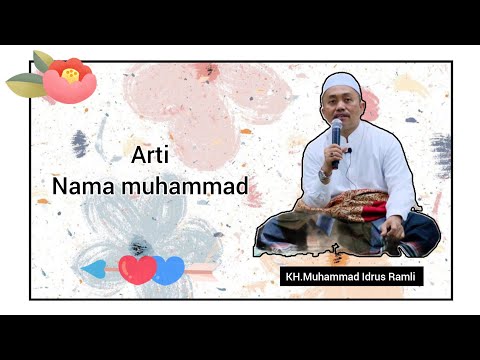 Arti
Nama muhammad

KH.Muhammad Idrus Ramli